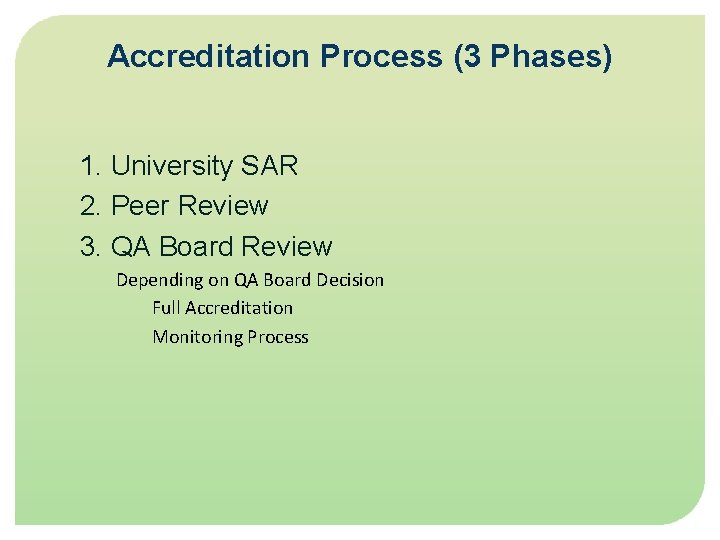 Accreditation Process (3 Phases)

1. University SAR
2. Peer Review
3. QA Board Review

Depending on QA Board Decision

Full Accreditation

Monitoring Process